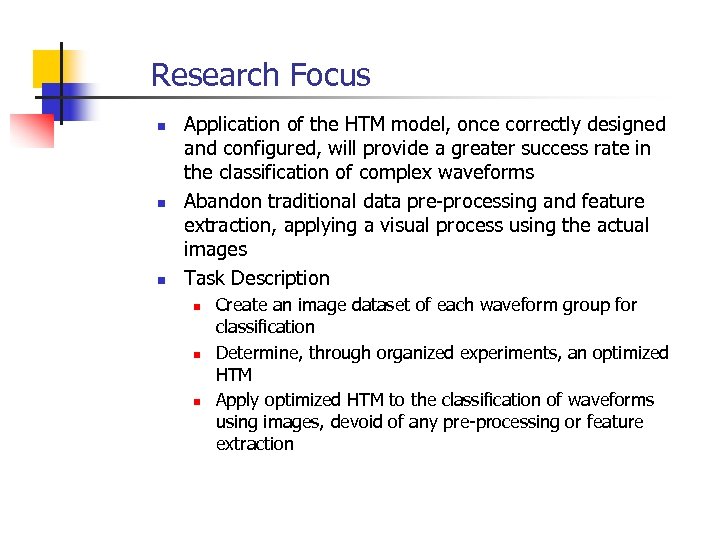 Research Focus

- Application of the HTM model, once correctly designed and configured, will provide a greater success rate in the classification of complex waveforms
- Abandon traditional data pre-processing and feature extraction, applying a visual process using the actual images
- Task Description
  - Create an image dataset of each waveform group for classification
  - Determine, through organized experiments, an optimized HTM
  - Apply optimized HTM to the classification of waveforms using images, devoid of any pre-processing or feature extraction